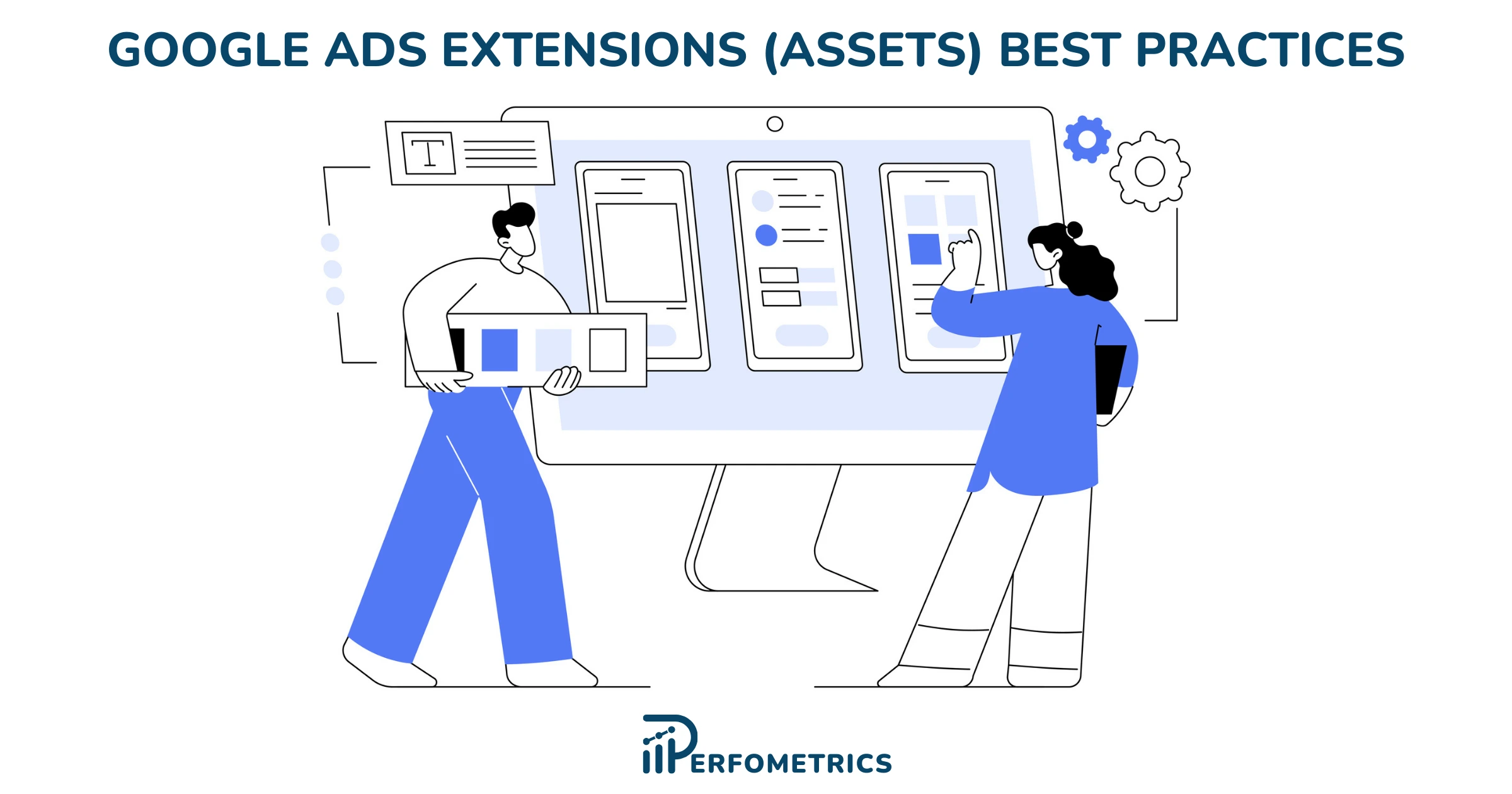 GOOGLE ADS EXTENSIONS (ASSETS) BEST PRACTICES

T

PERFOMETRICS